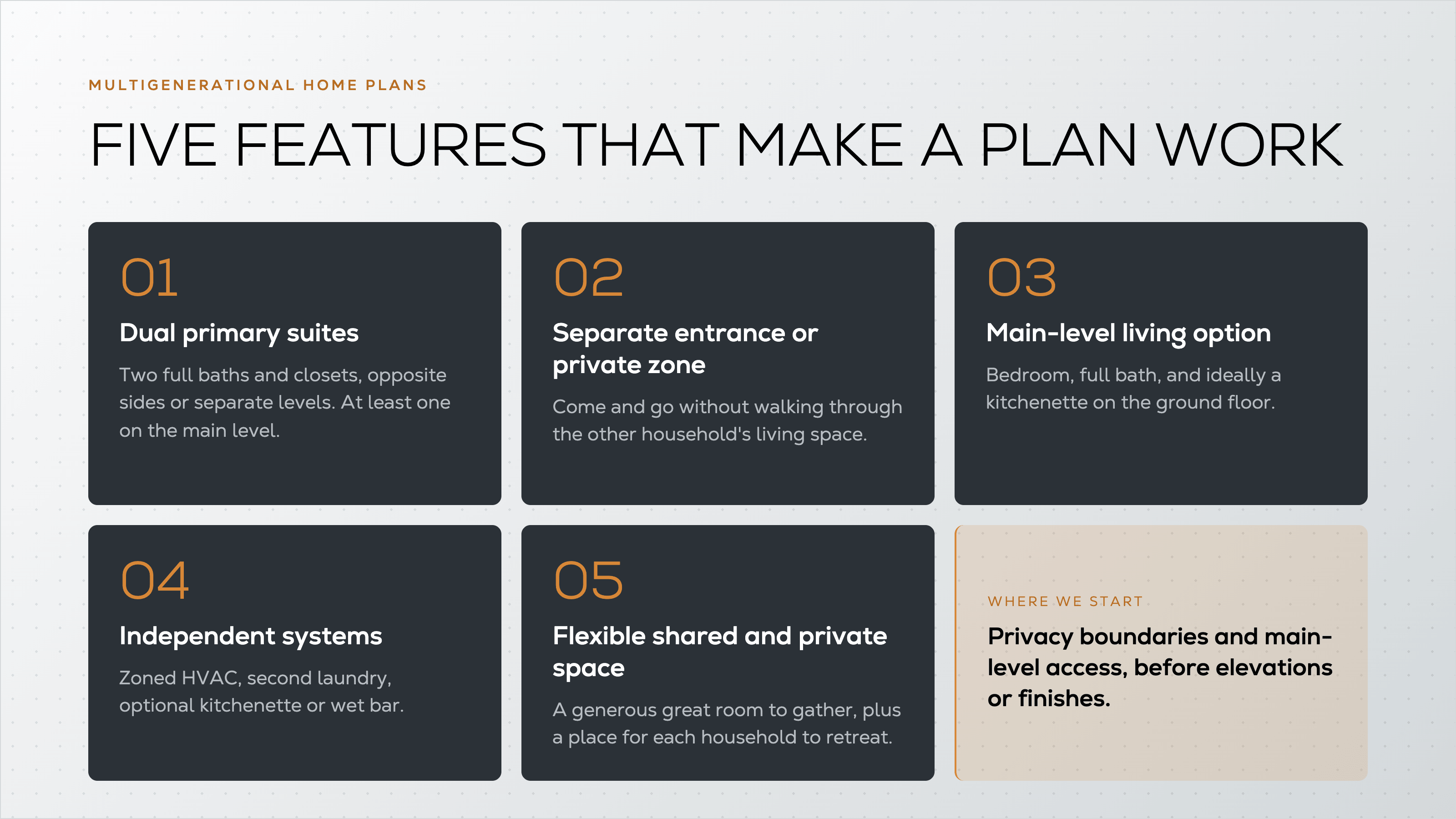 MULTIGENERATIONAL HOME PLANS

FIVE FEATURES THAT MAKE A PLAN WORK

01

Dual primary suites

Two full baths and closets, opposite sides or separate levels. At least one on the main level.

02

Separate entrance or private zone

Come and go without walking through the other household's living space.

03

Main-level living option

Bedroom, full bath, and ideally a kitchenette on the ground floor.

04

Independent systems

Zoned HVAC, second laundry, optional kitchenette or wet bar.

05

Flexible shared and private space

A generous great room to gather, plus a place for each household to retreat.

WHERE WE START

Privacy boundaries and main-level access, before elevations or finishes.